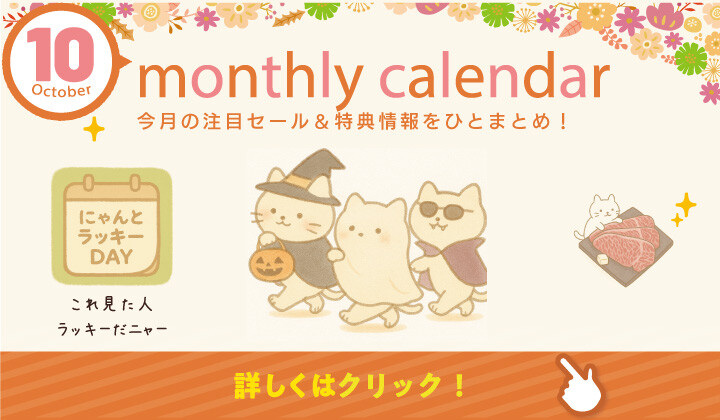 10
October

monthly calendar

今月の注目セール＆特典情報をひとまとめ！

にゃんと
ラッキー
DAY

これ見た人
ラッキーだニャー

詳しくはクリック！